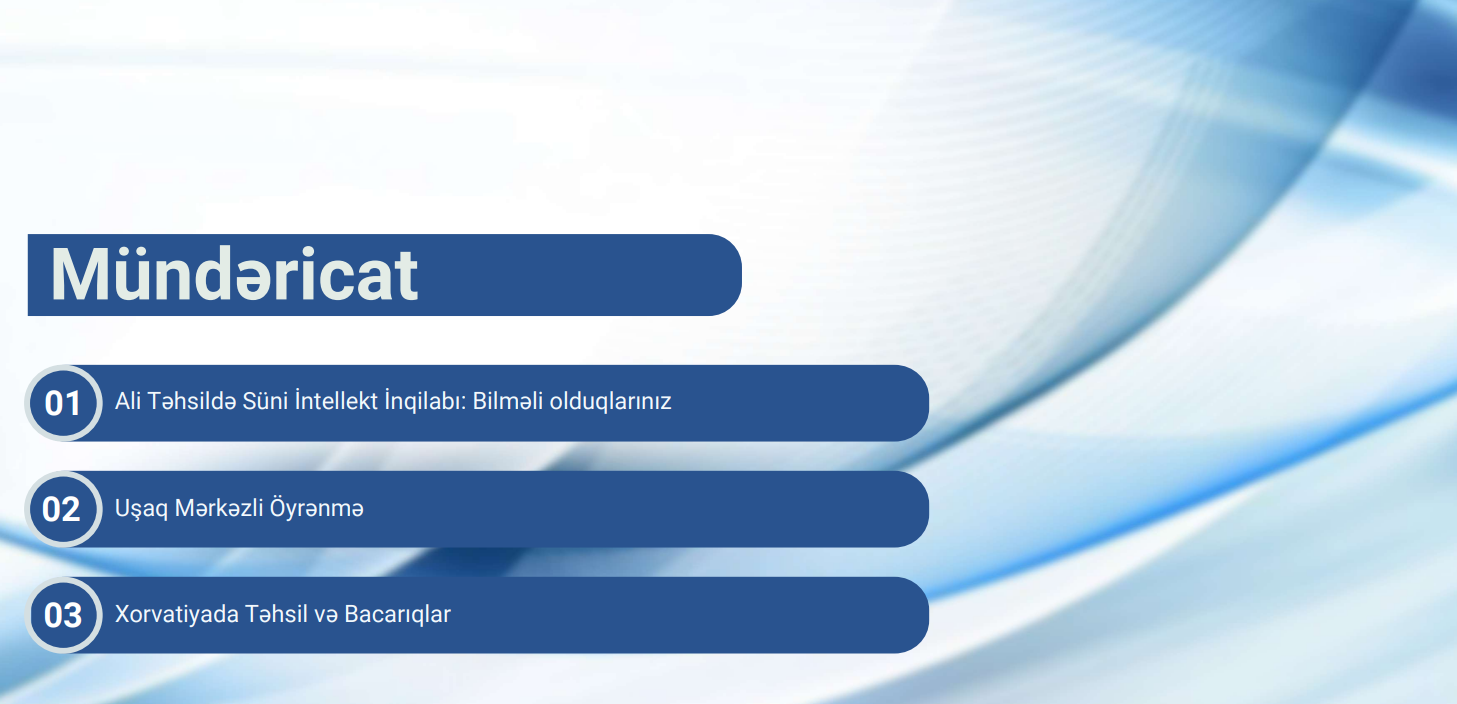 Mündəricat

01 Ali Təhsildə Süni İntellekt İnqilabı: Bilməli olduqlarınız

02 Uşaq Mərkəzli Öyrənmə

03 Xorvatiyada Təhsil və Bacarıqlar